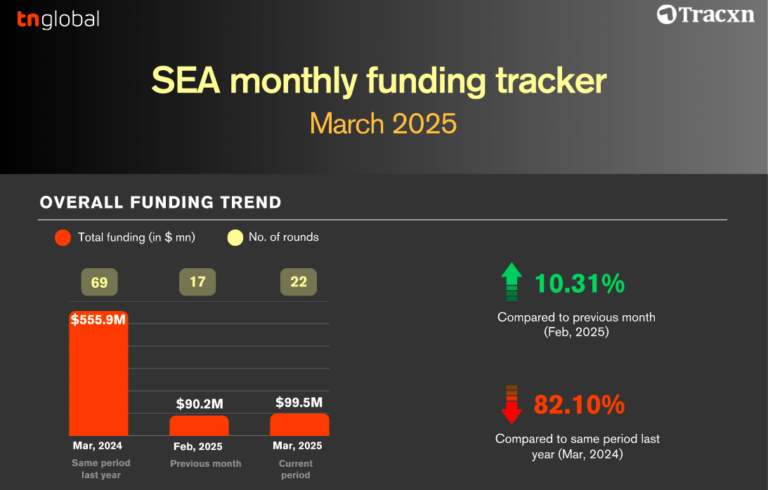 tnglobal

Tracxn

SEA monthly funding tracker

March 2025

OVERALL FUNDING TREND

Total funding (in $ mn)

No. of rounds

69

17

22

$555.9M

$90.2M

$99.5M

Mar, 2024
Same period last year

Feb, 2025
Previous month

Mar, 2025
Current period

10.31%

Compared to previous month (Feb, 2025)

82.10%

Compared to same period last year (Mar, 2024)